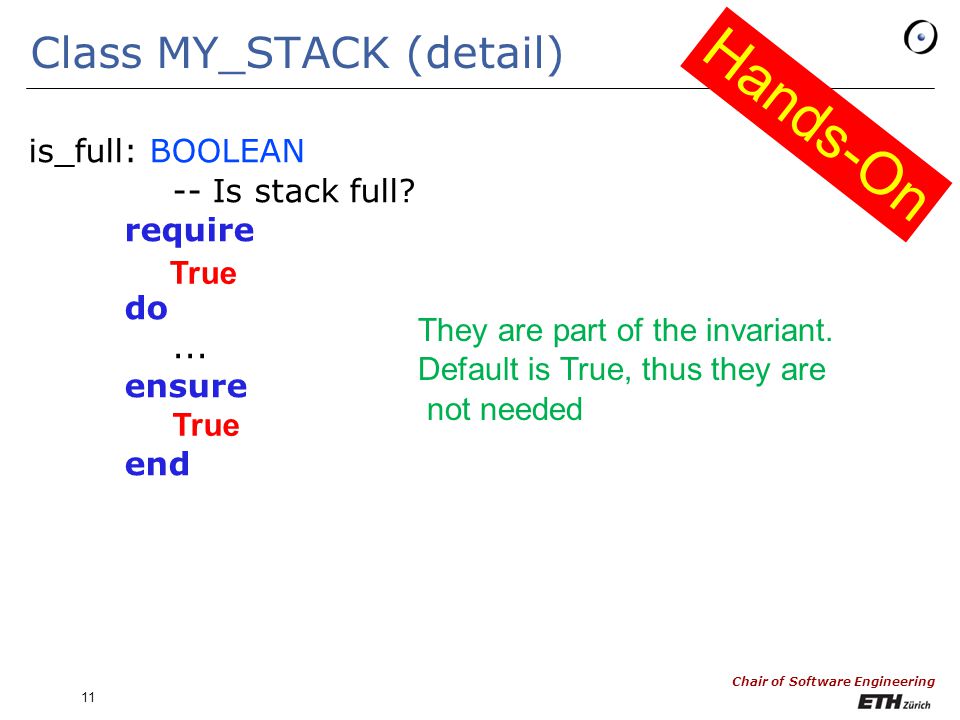 Class MY_STACK (detail)

Hands-On

is_full: BOOLEAN
-- Is stack full?
require
True
do
...
ensure
True
end

They are part of the invariant. Default is True, thus they are not needed

11

Chair of Software Engineering
ETH Zürich